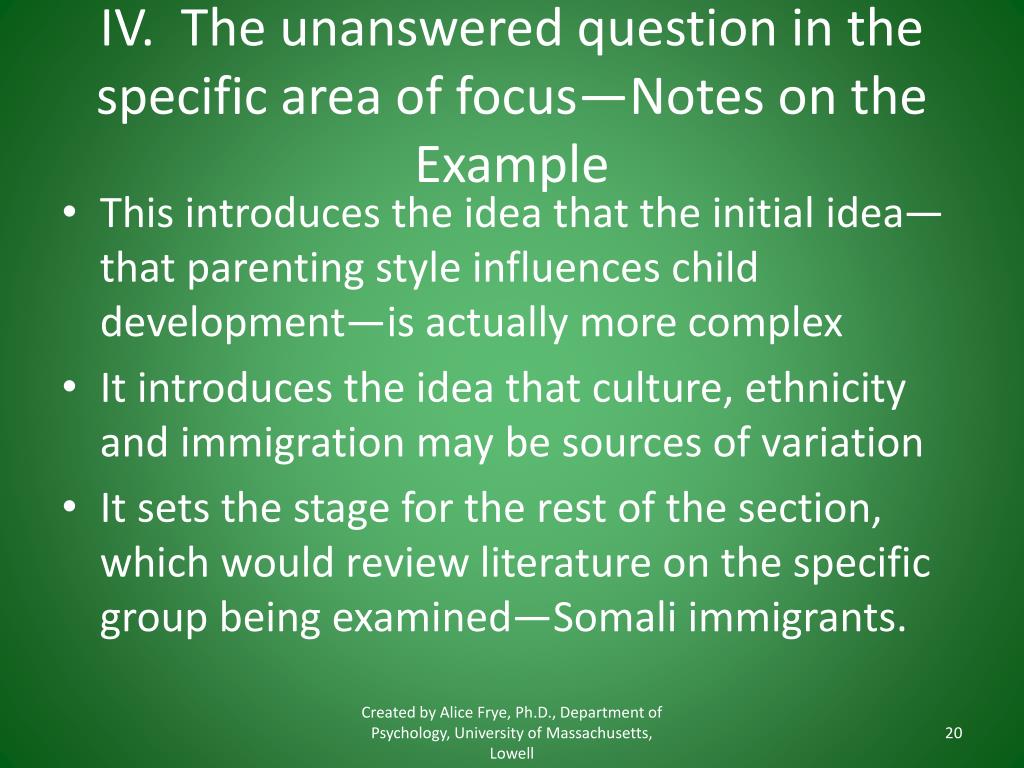 IV. The unanswered question in the specific area of focus—Notes on the Example

• This introduces the idea that the initial idea—that parenting style influences child development—is actually more complex
• It introduces the idea that culture, ethnicity and immigration may be sources of variation
• It sets the stage for the rest of the section, which would review literature on the specific group being examined—Somali immigrants.

Created by Alice Frye, Ph.D., Department of Psychology, University of Massachusetts, Lowell

20